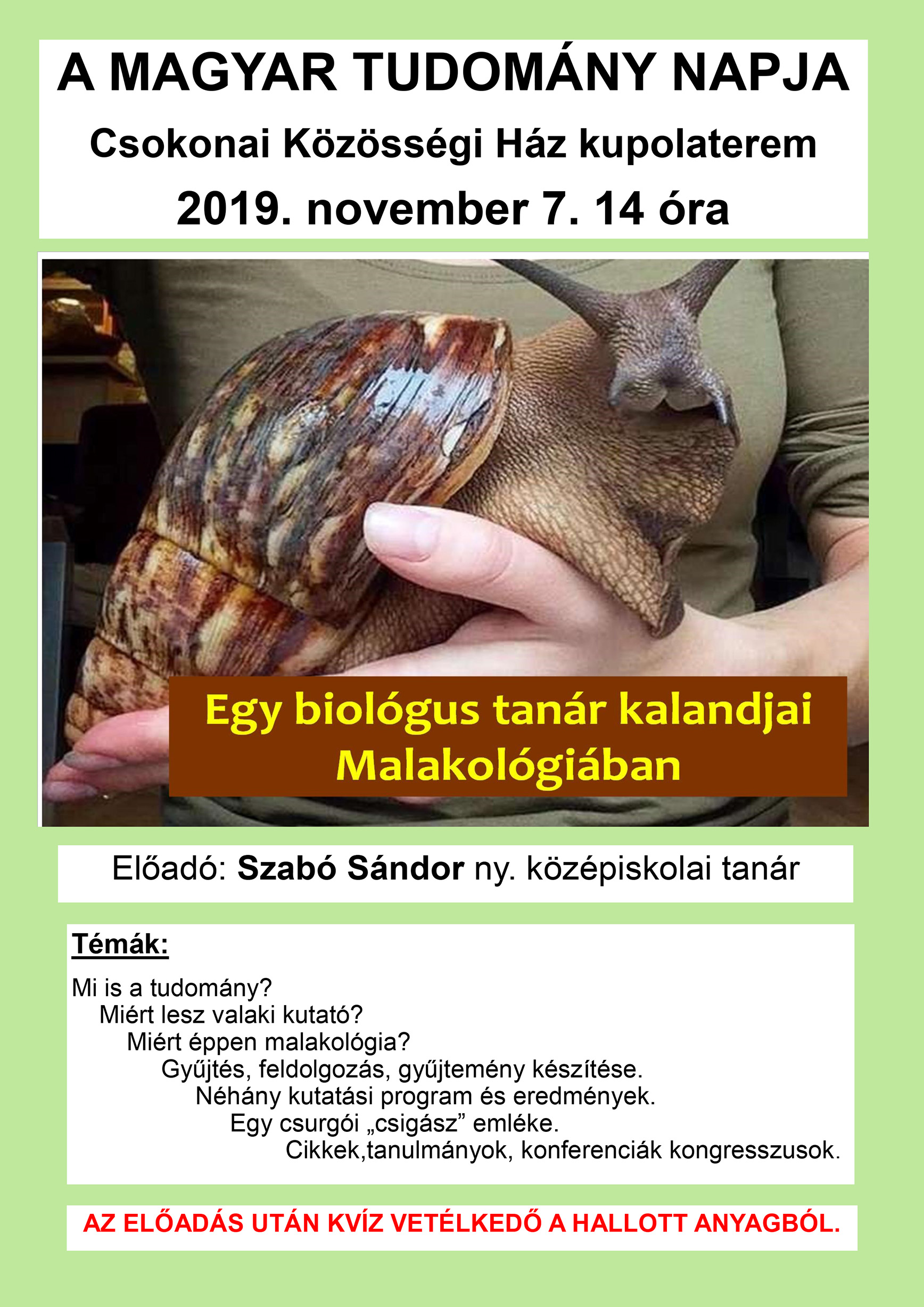 A MAGYAR TUDOMÁNY NAPJA

Csokonai Közösségi Ház kupolaterem

2019. november 7. 14 óra

Egy biológus tanár kalandjai Malakológiában

Előadó: Szabó Sándor ny. középiskolai tanár

Témák:

Mi is a tudomány?
Miért lesz valaki kutató?
Miért éppen malakológia?
Gyűjtés, feldolgozás, gyűjtemény készítése.
Néhány kutatási program és eredmények.
Egy csurgói „csigász” emléke.
Cikkek,tanulmányok, konferenciák kongresszusok.

AZ ELŐADÁS UTÁN KVÍZ VETÉLKEDŐ A HALLOTT ANYAGBÓL.